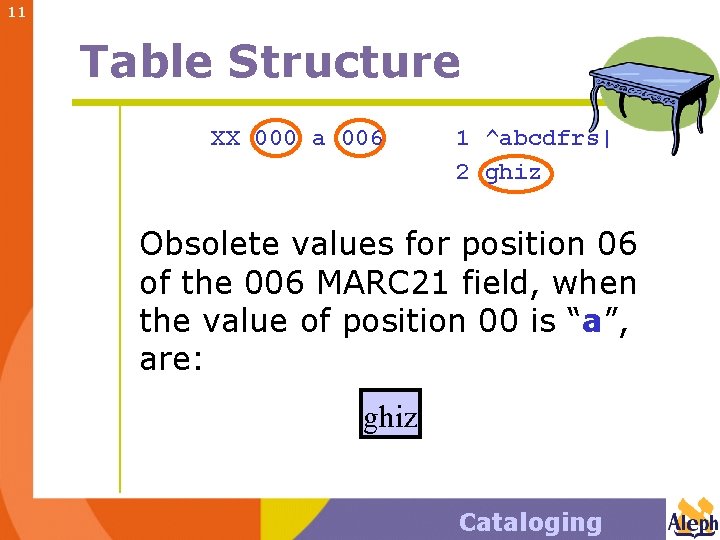 11

Table Structure

XX 000 a 006     1 ^abcdfrs|
                 2 ghiz

Obsolete values for position 06 of the 006 MARC21 field, when the value of position 00 is “a”, are:

ghiz

Cataloging

Aleph